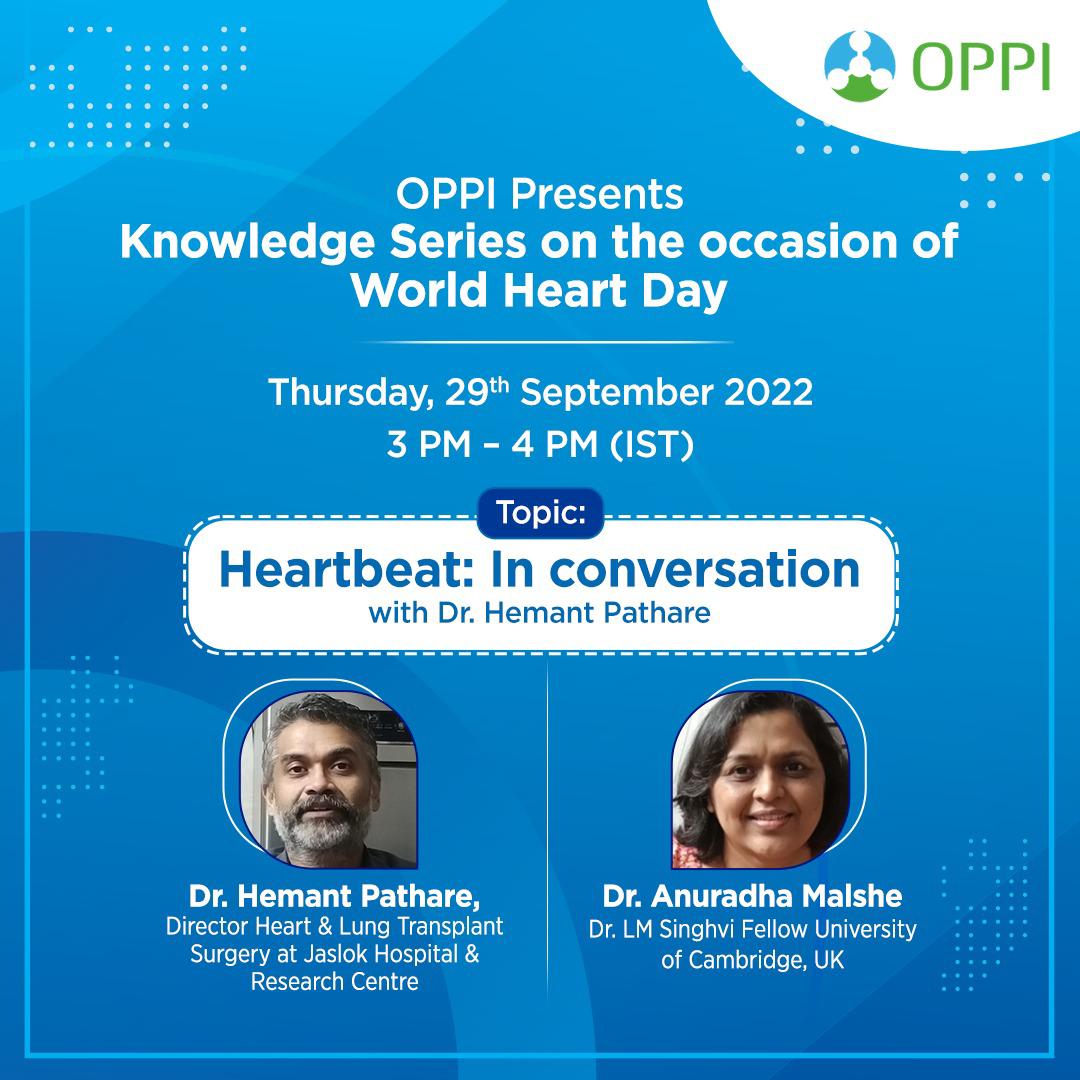 OPPI

OPPI Presents
Knowledge Series on the occasion of World Heart Day

Thursday, 29$^{th}$ September 2022
3 PM – 4 PM (IST)

Topic:
Heartbeat: In conversation
with Dr. Hemant Pathare

Dr. Hemant Pathare,
Director Heart & Lung Transplant Surgery at Jaslok Hospital & Research Centre

Dr. Anuradha Malshe
Dr. LM Singhvi Fellow University of Cambridge, UK